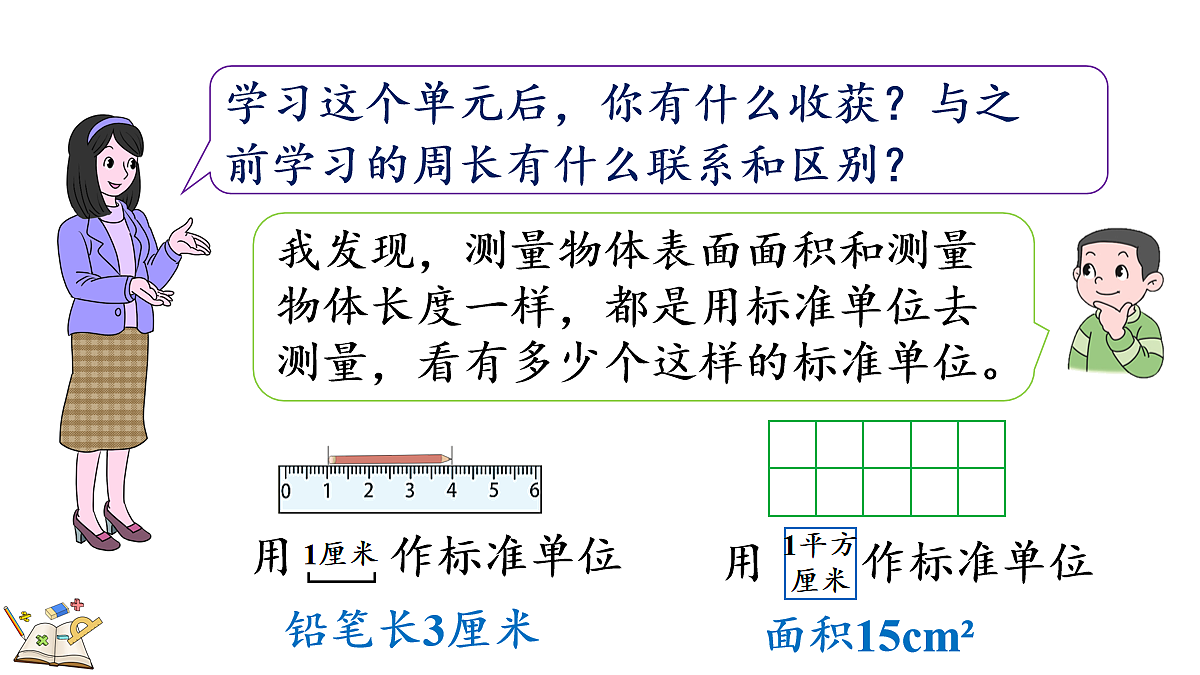 学习这个单元后，你有什么收获？与之前学习的周长有什么联系和区别？

我发现，测量物体表面面积和测量物体长度一样，都是用标准单位去测量，看有多少个这样的标准单位。

0 1 2 3 4 5 6

用 1厘米 作标准单位

铅笔长3厘米

用 1平方厘米 作标准单位

面积15cm²